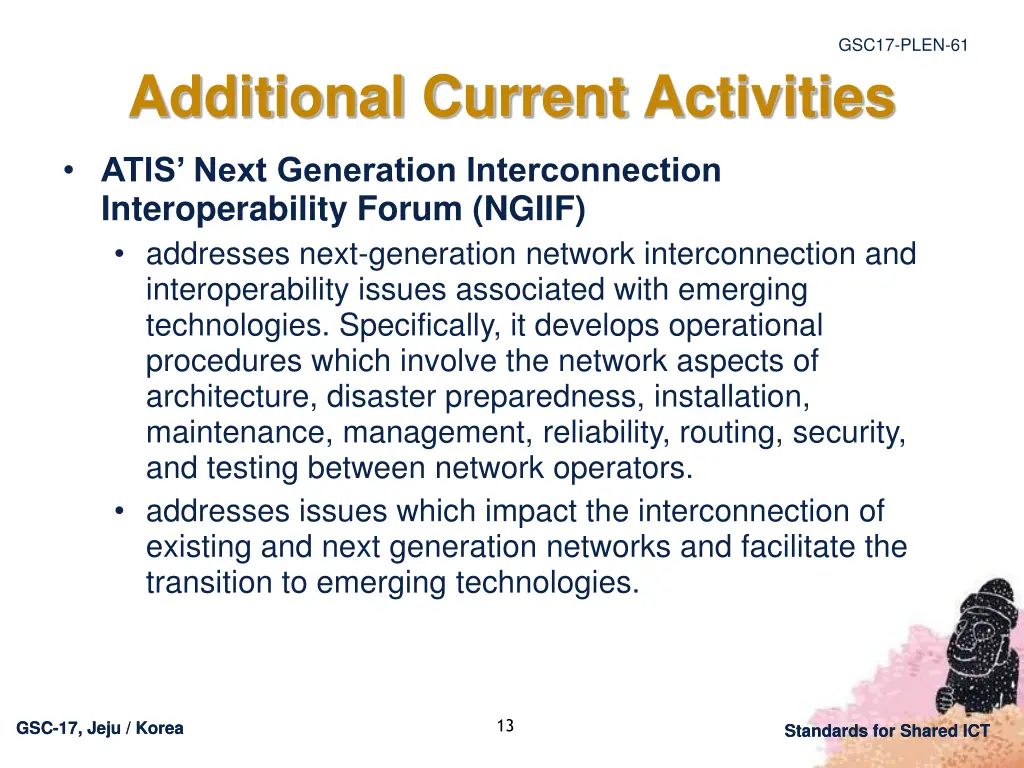 GSC17-PLEN-61

Additional Current Activities

• ATIS' Next Generation Interconnection Interoperability Forum (NGIIF)
  • addresses next-generation network interconnection and interoperability issues associated with emerging technologies. Specifically, it develops operational procedures which involve the network aspects of architecture, disaster preparedness, installation, maintenance, management, reliability, routing, security, and testing between network operators.
  • addresses issues which impact the interconnection of existing and next generation networks and facilitate the transition to emerging technologies.

GSC-17, Jeju / Korea

13

Standards for Shared ICT